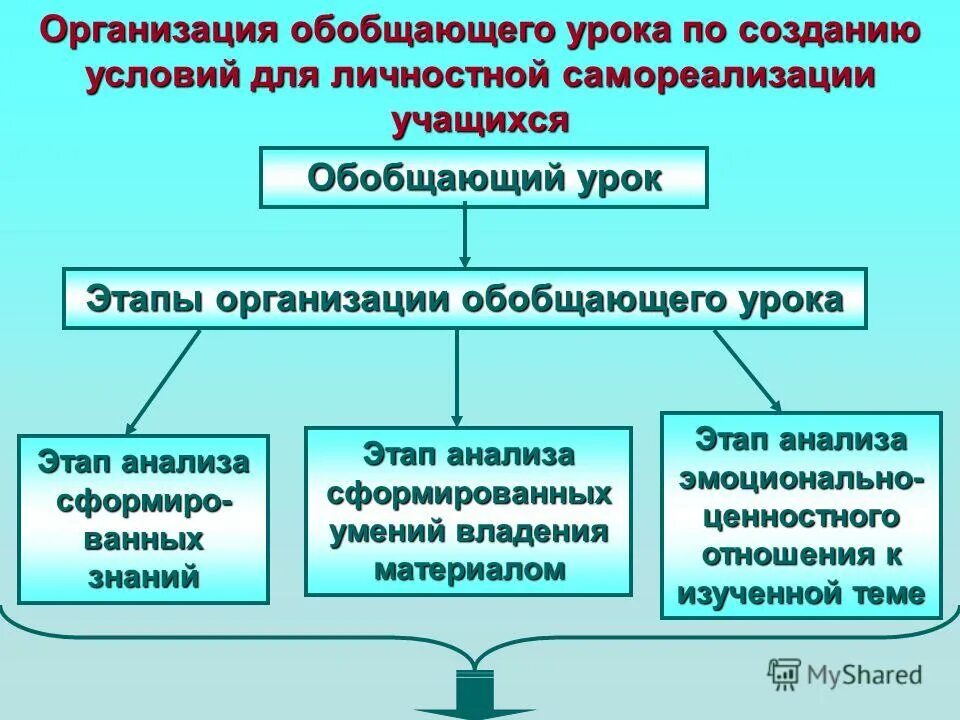 Организация обобщающего урока по созданию условий для личностной самореализации учащихся

Обобщающий урок

Этапы организации обобщающего урока

Этап анализа сформированных знаний

Этап анализа сформированных умений владения материалом

Этап анализа эмоционально-ценностного отношения к изученной теме

MyShared